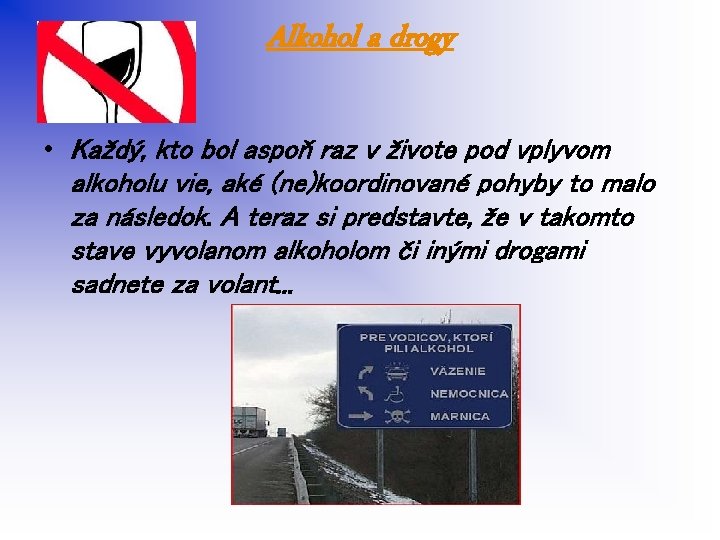 Alkohol a drogy

• Každý, kto bol aspoň raz v živote pod vplyvom alkoholu vie, aké (ne)koordinované pohyby to malo za následok. A teraz si predstavte, že v takomto stave vyvolanom alkoholom či inými drogami sadnete za volant...

PRE VODICOV, KTORÍ PILI ALKOHOL
VÄZENIE
NEMOCNICA
MARNICA